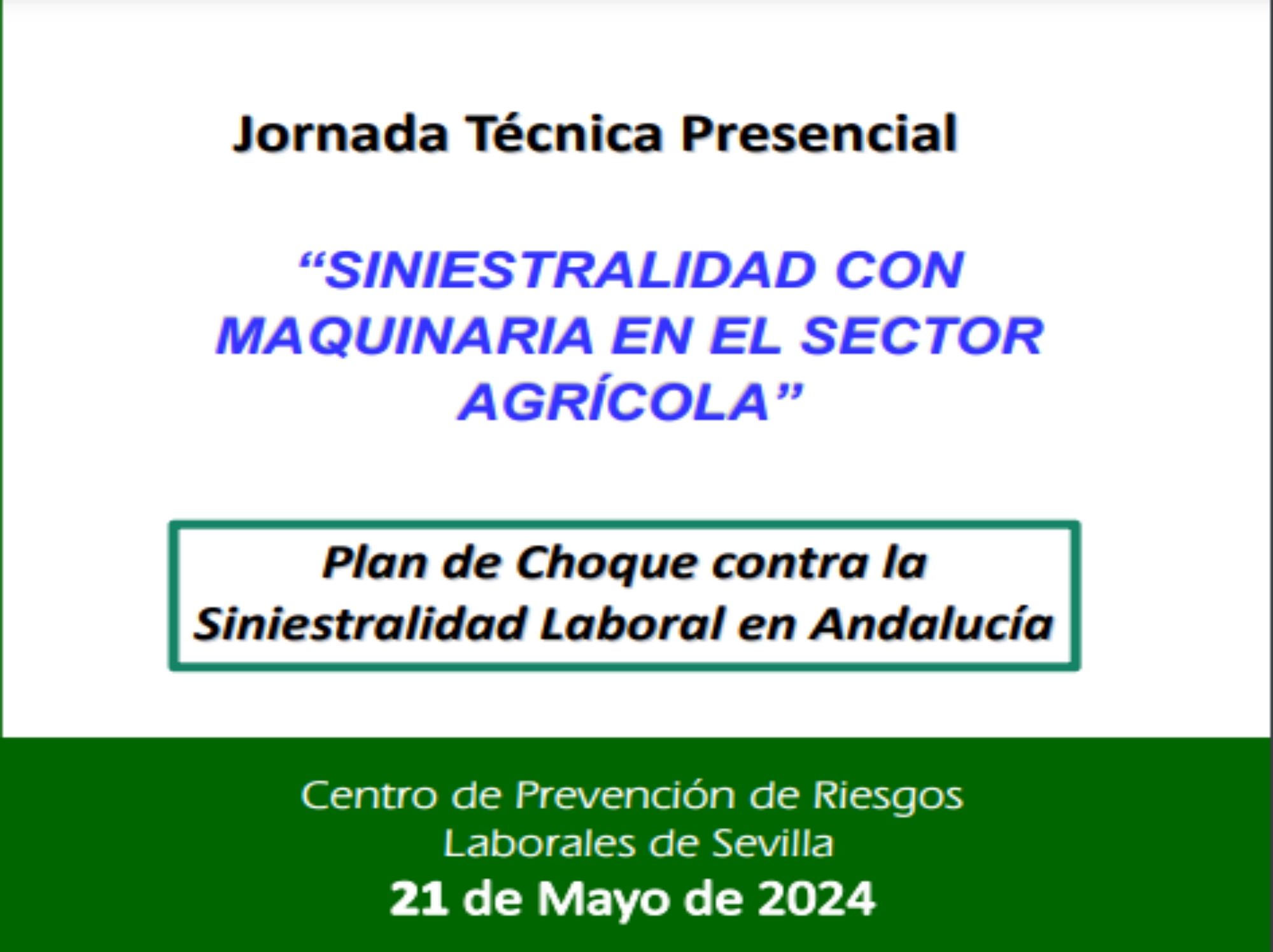 Jornada Técnica Presencial

“SINIESTRALIDAD CON MAQUINARIA EN EL SECTOR AGRÍCOLA”

Plan de Choque contra la Siniestralidad Laboral en Andalucía

Centro de Prevención de Riesgos Laborales de Sevilla
21 de Mayo de 2024